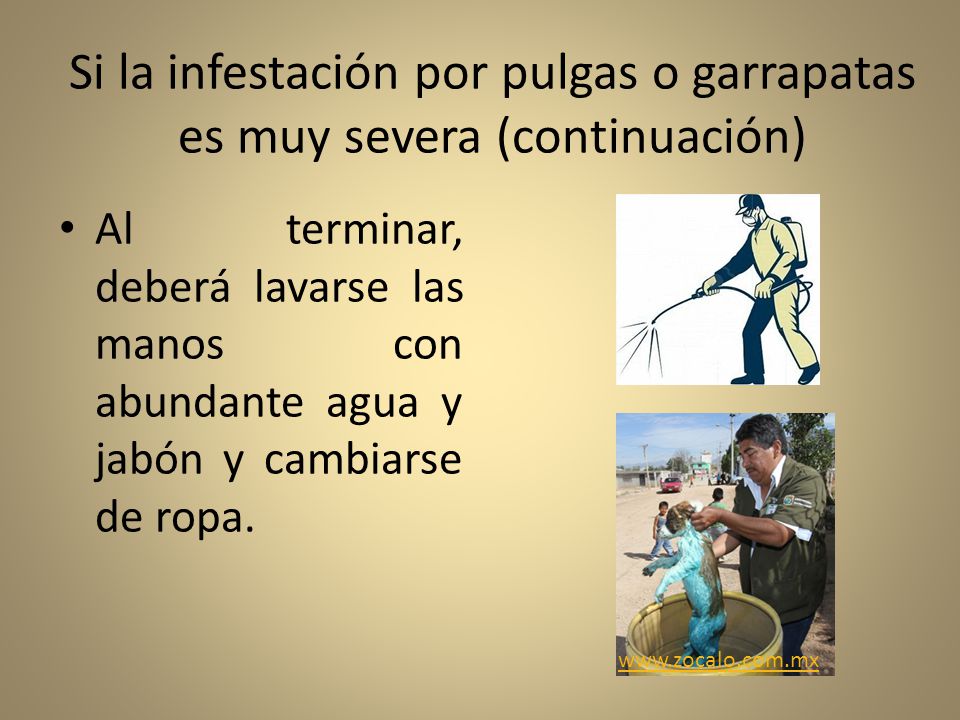 Si la infestación por pulgas o garrapatas es muy severa (continuación)

• Al terminar, deberá lavarse las manos con abundante agua y jabón y cambiarse de ropa.

www.zocalo.com.mx